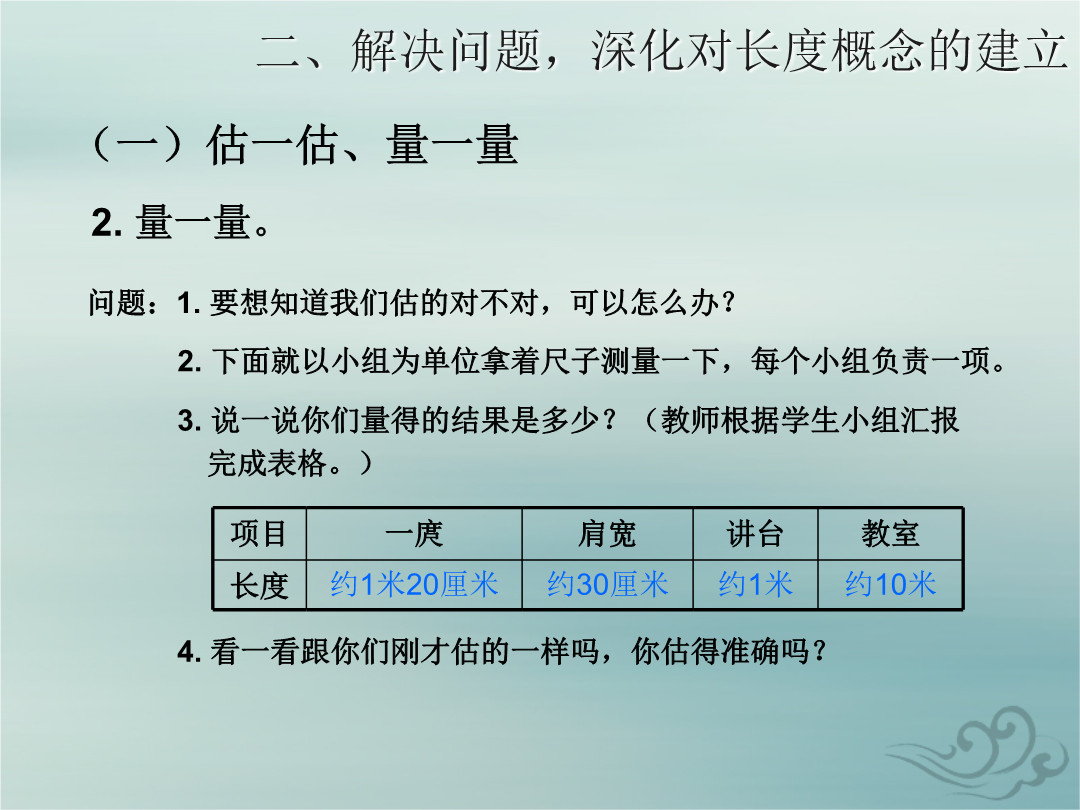 二、解决问题，深化对长度概念的建立

（一）估一估、量一量

2. 量一量。

问题：1. 要想知道我们估的对不对，可以怎么办？

2. 下面就以小组为单位拿着尺子测量一下，每个小组负责一项。

3. 说一说你们量得的结果是多少？（教师根据学生小组汇报完成表格。）

| 项目 | 一庹 | 肩宽 | 讲台 | 教室 |
|---|---|---|---|---|
| 长度 | 约1米20厘米 | 约30厘米 | 约1米 | 约10米 |

4. 看一看跟你们刚才估的一样吗，你估得准确吗？